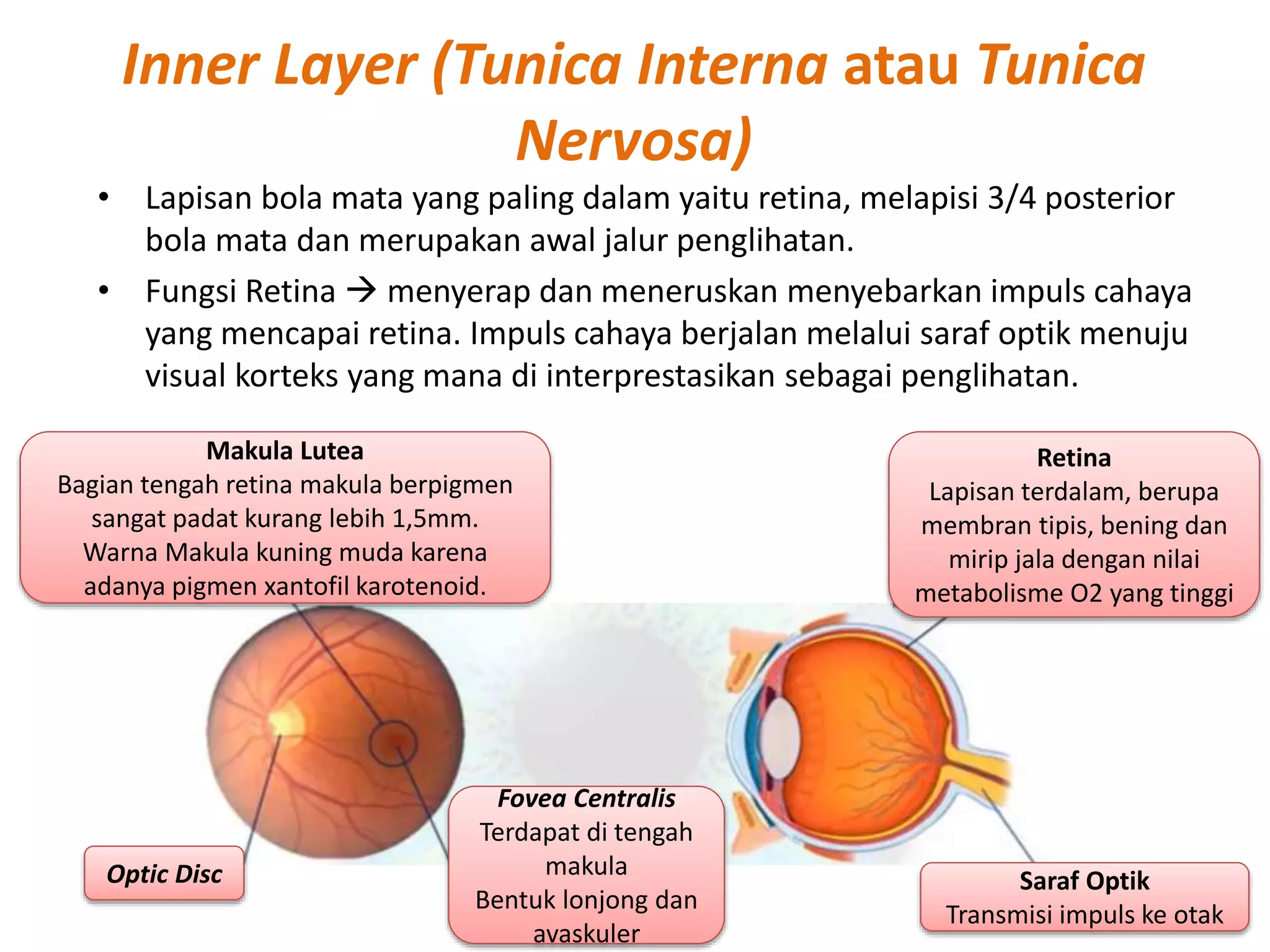 Inner Layer (Tunica Interna atau Tunica Nervosa)

• Lapisan bola mata yang paling dalam yaitu retina, melapisi 3/4 posterior bola mata dan merupakan awal jalur penglihatan.

• Fungsi Retina → menyerap dan meneruskan menyebarkan impuls cahaya yang mencapai retina. Impuls cahaya berjalan melalui saraf optik menuju visual korteks yang mana di interprestasikan sebagai penglihatan.

Makula Lutea
Bagian tengah retina makula berpigmen sangat padat kurang lebih 1,5mm. Warna Makula kuning muda karena adanya pigmen xantofil karotenoid.

Retina
Lapisan terdalam, berupa membran tipis, bening dan mirip jala dengan nilai metabolisme O2 yang tinggi

Optic Disc

Fovea Centralis
Terdapat di tengah makula
Bentuk lonjong dan avaskuler

Saraf Optik
Transmisi impuls ke otak